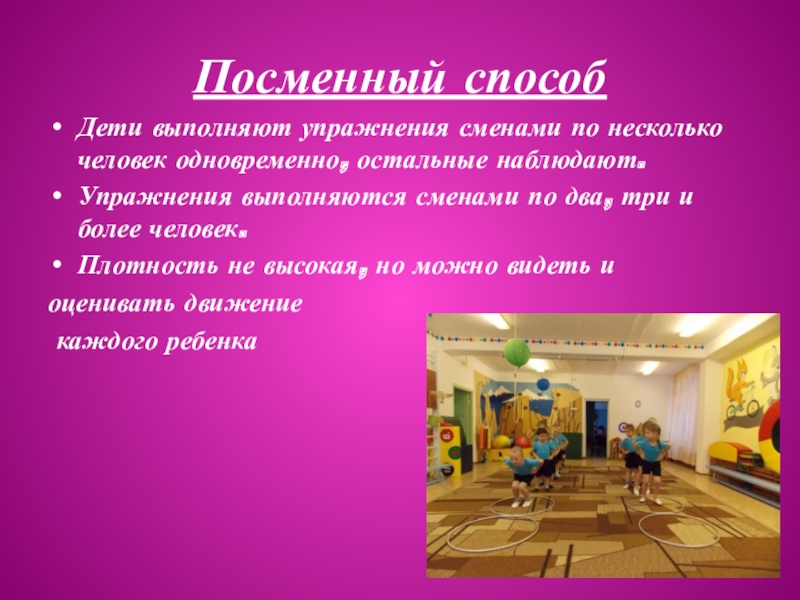 Посменный способ

• Дети выполняют упражнения сменами по несколько человек одновременно, остальные наблюдают.

• Упражнения выполняются сменами по два, три и более человек.

• Плотность не высокая, но можно видеть и

оценивать движение

каждого ребенка